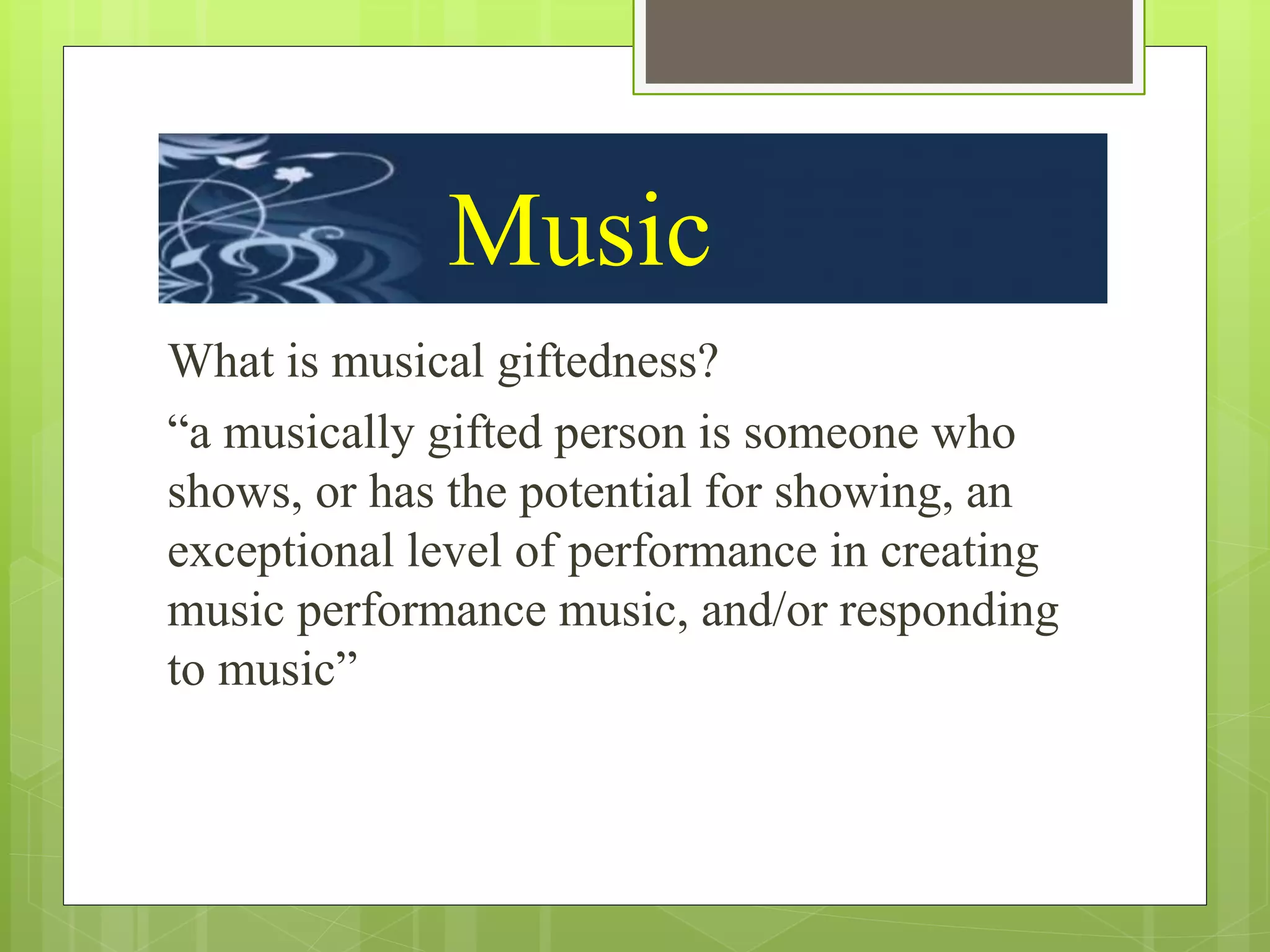 Music

What is musical giftedness?

“a musically gifted person is someone who shows, or has the potential for showing, an exceptional level of performance in creating music performance music, and/or responding to music”